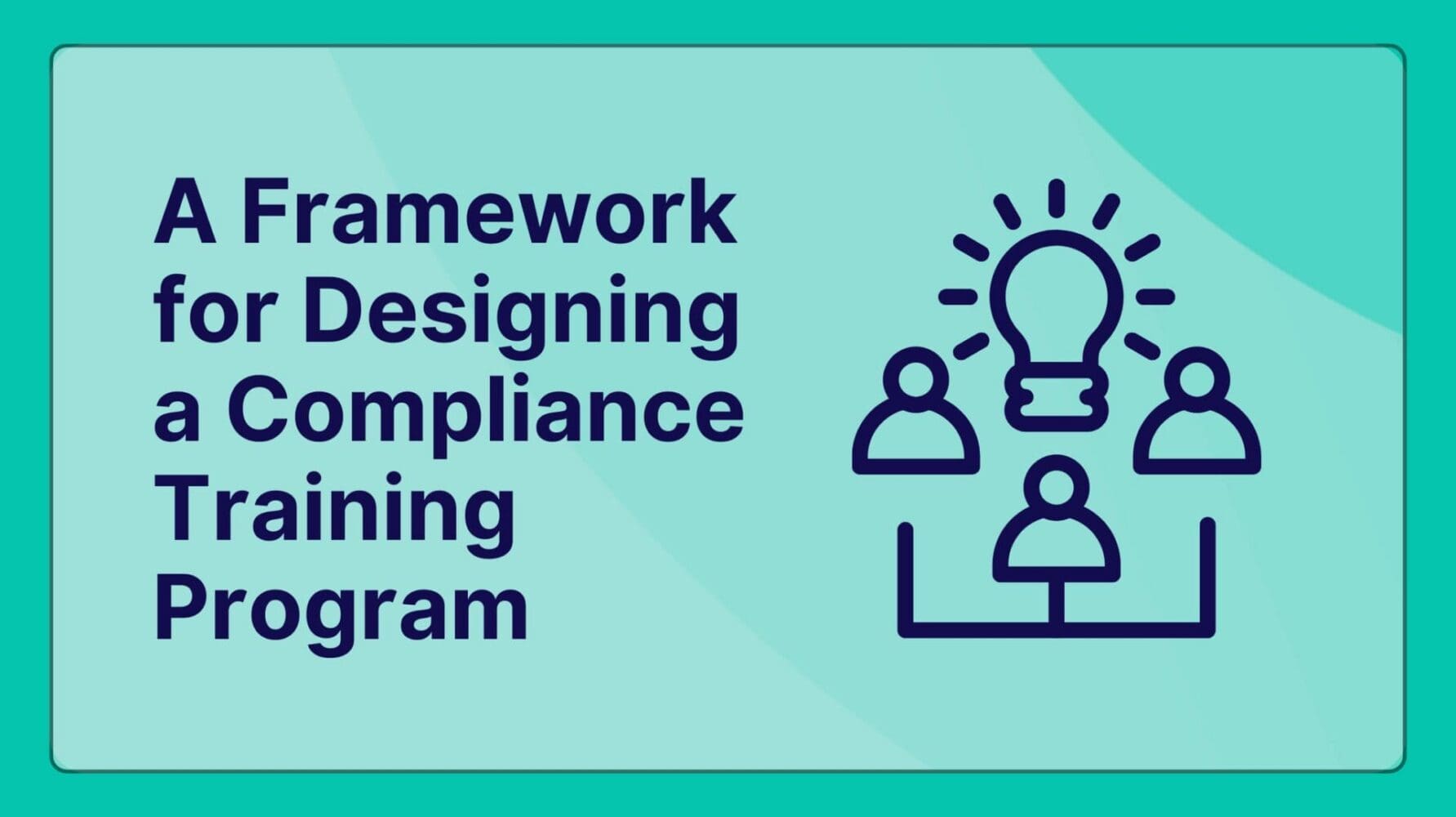 A Framework for Designing a Compliance Training Program